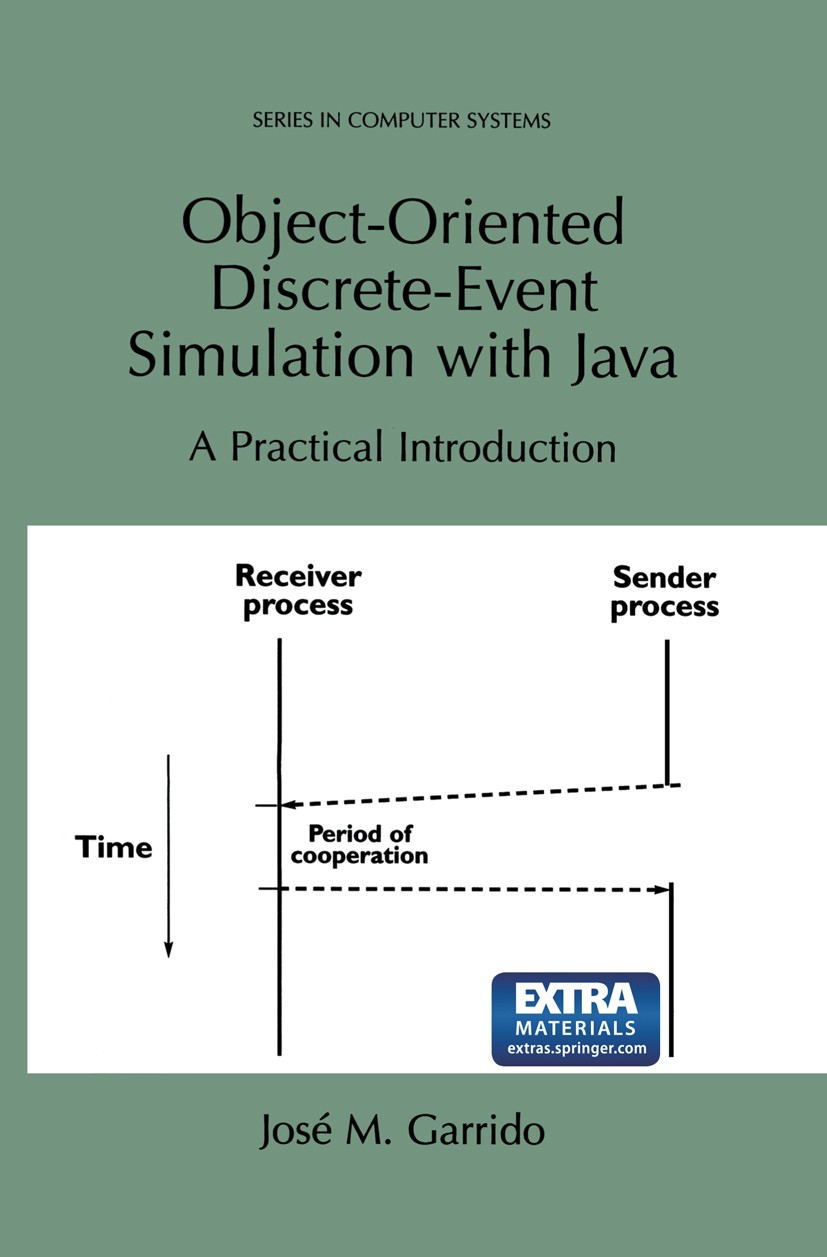 SERIES IN COMPUTER SYSTEMS

Object-Oriented Discrete-Event Simulation with Java

A Practical Introduction

Receiver process

Sender process

Time

Period of cooperation

EXTRA MATERIALS extras.springer.com

José M. Garrido